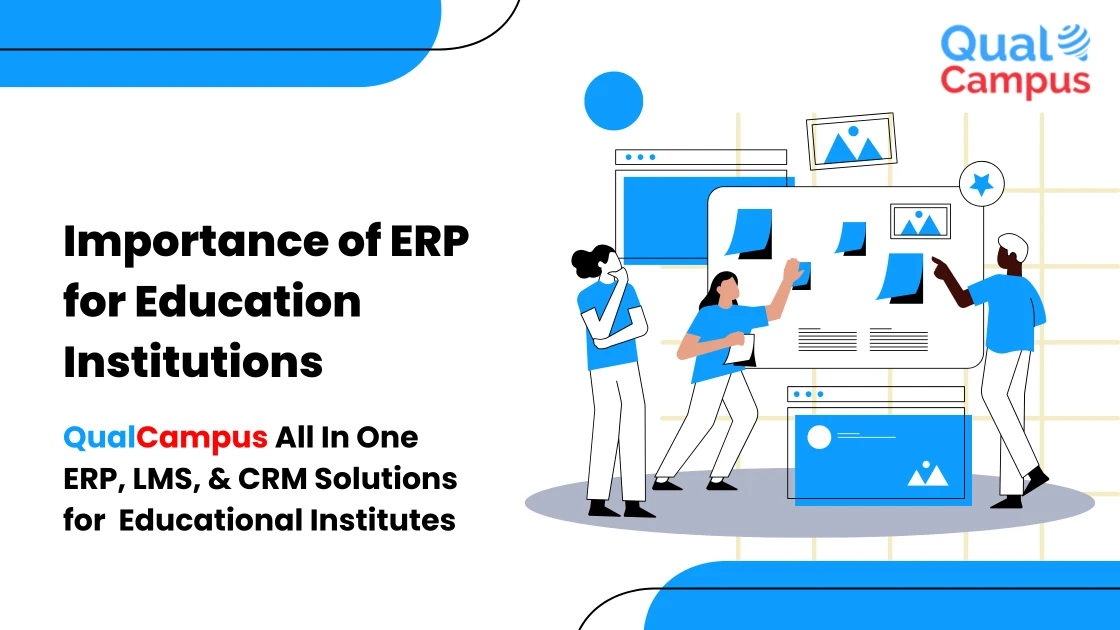 Qual
Campus

Importance of ERP for Education Institutions

QualCampus All In One ERP, LMS, & CRM Solutions for Educational Institutes